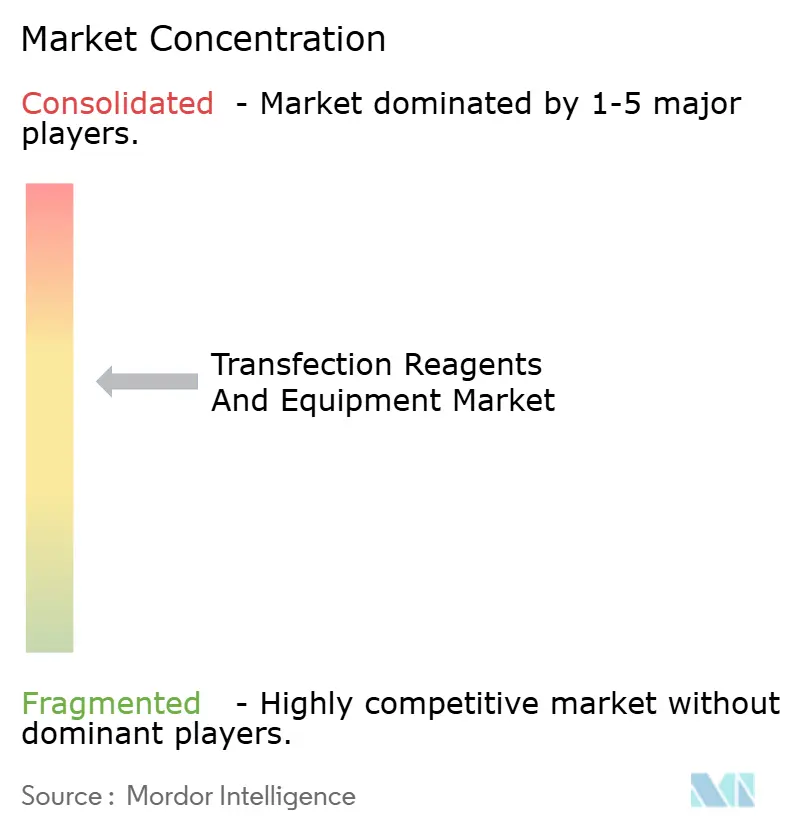 Market Concentration

Consolidated - Market dominated by 1-5 major players.

Transfection Reagents And Equipment Market

Fragmented - Highly competitive market without dominant players.

Source : Mordor Intelligence